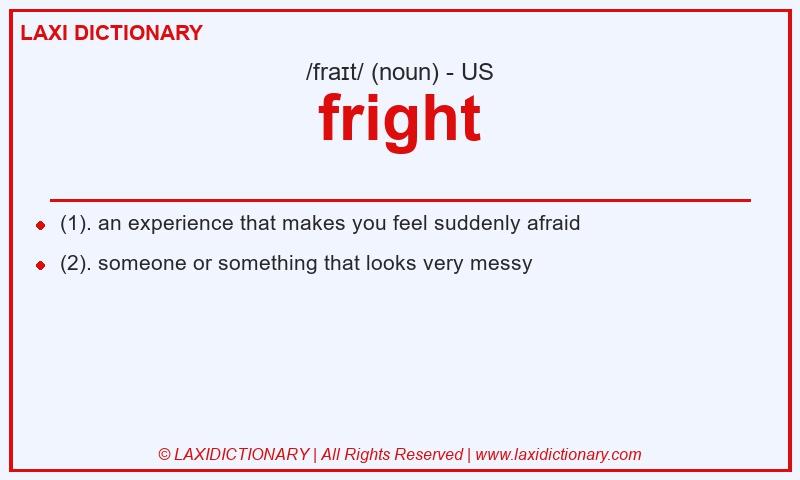 LAXI DICTIONARY

/fraɪt/ (noun) - US

fright

- (1). an experience that makes you feel suddenly afraid
- (2). someone or something that looks very messy

© LAXIDICTIONARY | All Rights Reserved | www.laxidictionary.com